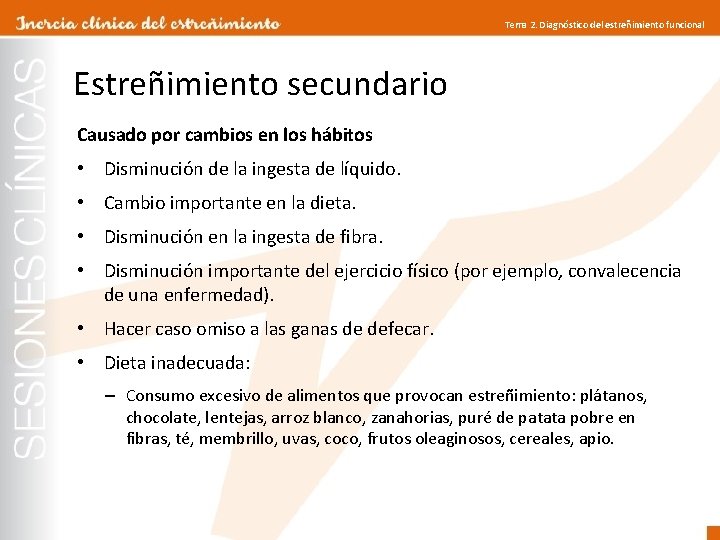 Inercia clínica del estreñimiento

Tema 2. Diagnóstico del estreñimiento funcional

SESIONES CLÍNICAS

Estreñimiento secundario

Causado por cambios en los hábitos

• Disminución de la ingesta de líquido.

• Cambio importante en la dieta.

• Disminución en la ingesta de fibra.

• Disminución importante del ejercicio físico (por ejemplo, convalecencia de una enfermedad).

• Hacer caso omiso a las ganas de defecar.

• Dieta inadecuada:

– Consumo excesivo de alimentos que provocan estreñimiento: plátanos, chocolate, lentejas, arroz blanco, zanahorias, puré de patata pobre en fibras, té, membrillo, uvas, coco, frutos oleaginosos, cereales, apio.